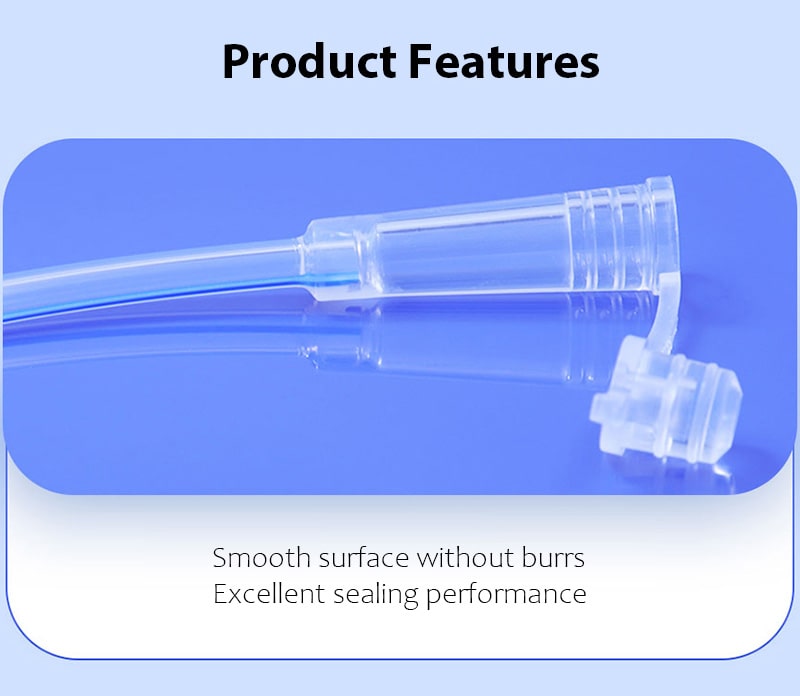 Product Features

Smooth surface without burrs
Excellent sealing performance